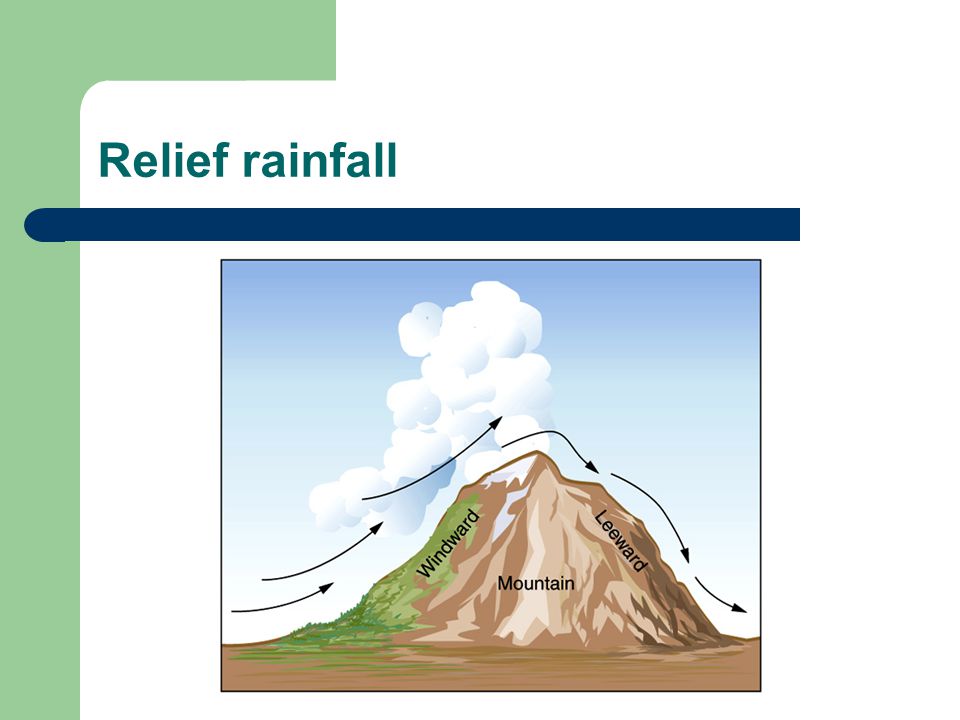 Relief rainfall

Windward
Mountain
Leeward